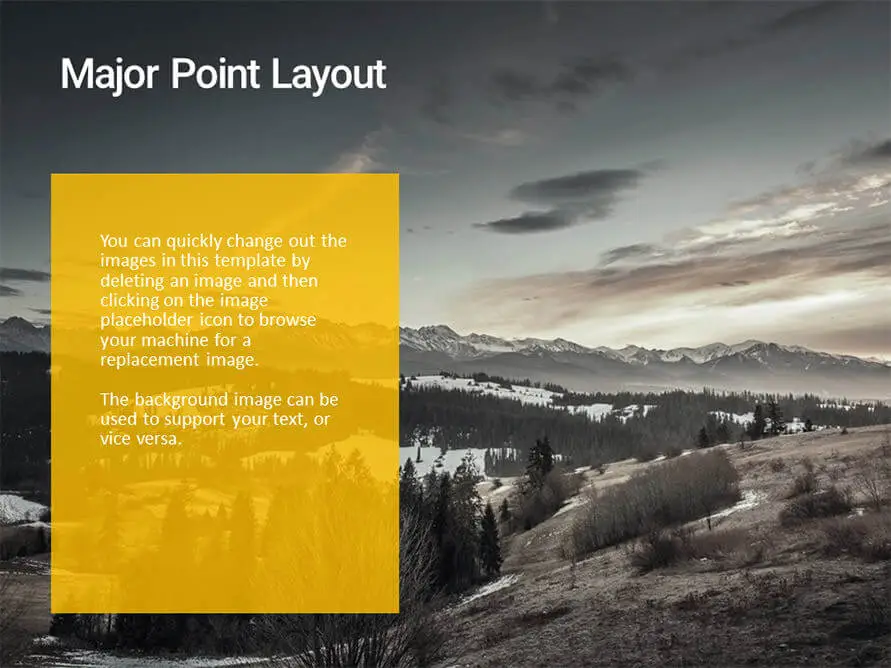 Major Point Layout

You can quickly change out the images in this template by deleting an image and then clicking on the image placeholder icon to browse your machine for a replacement image.

The background image can be used to support your text, or vice versa.